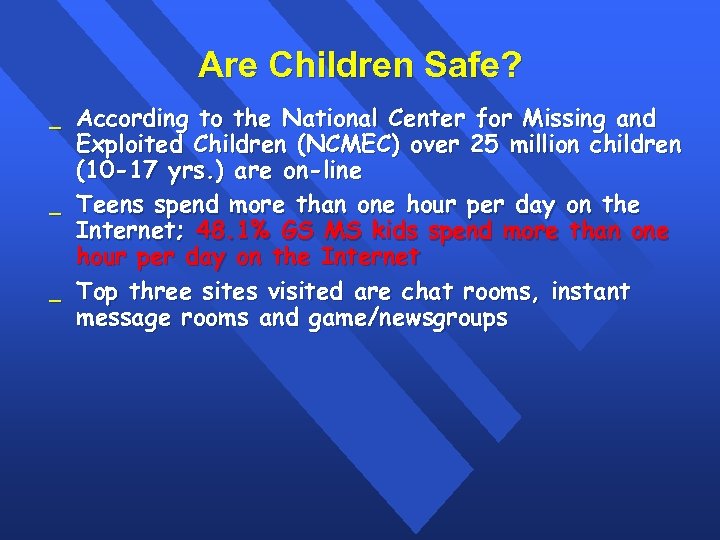 Are Children Safe?

_ According to the National Center for Missing and Exploited Children (NCMEC) over 25 million children (10-17 yrs.) are on-line

_ Teens spend more than one hour per day on the Internet; 48.1% GS MS kids spend more than one hour per day on the Internet

_ Top three sites visited are chat rooms, instant message rooms and game/newsgroups